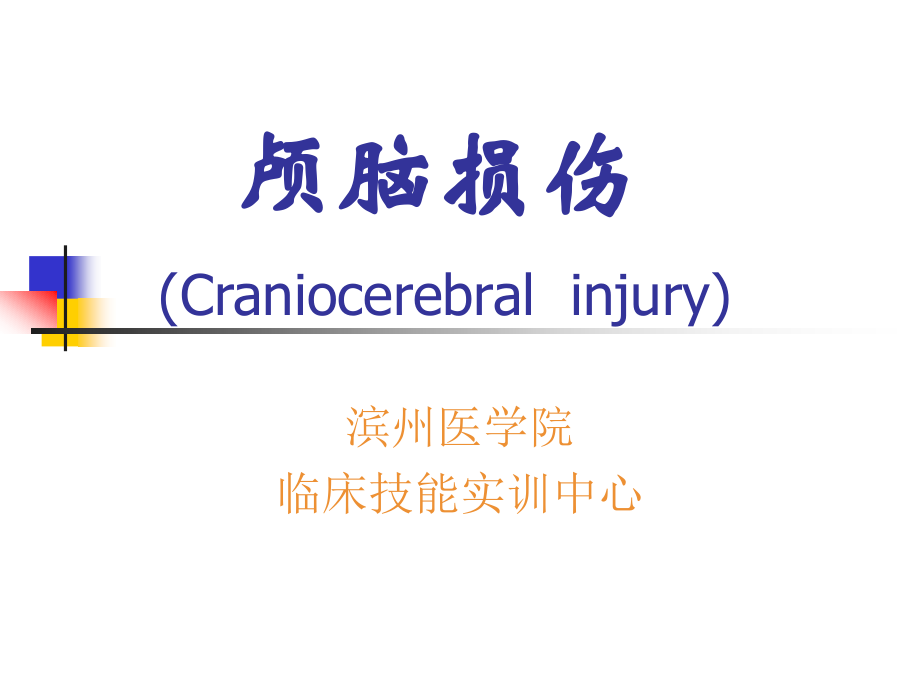 颅脑损伤

(Craniocerebral injury)

滨州医学院
临床技能实训中心